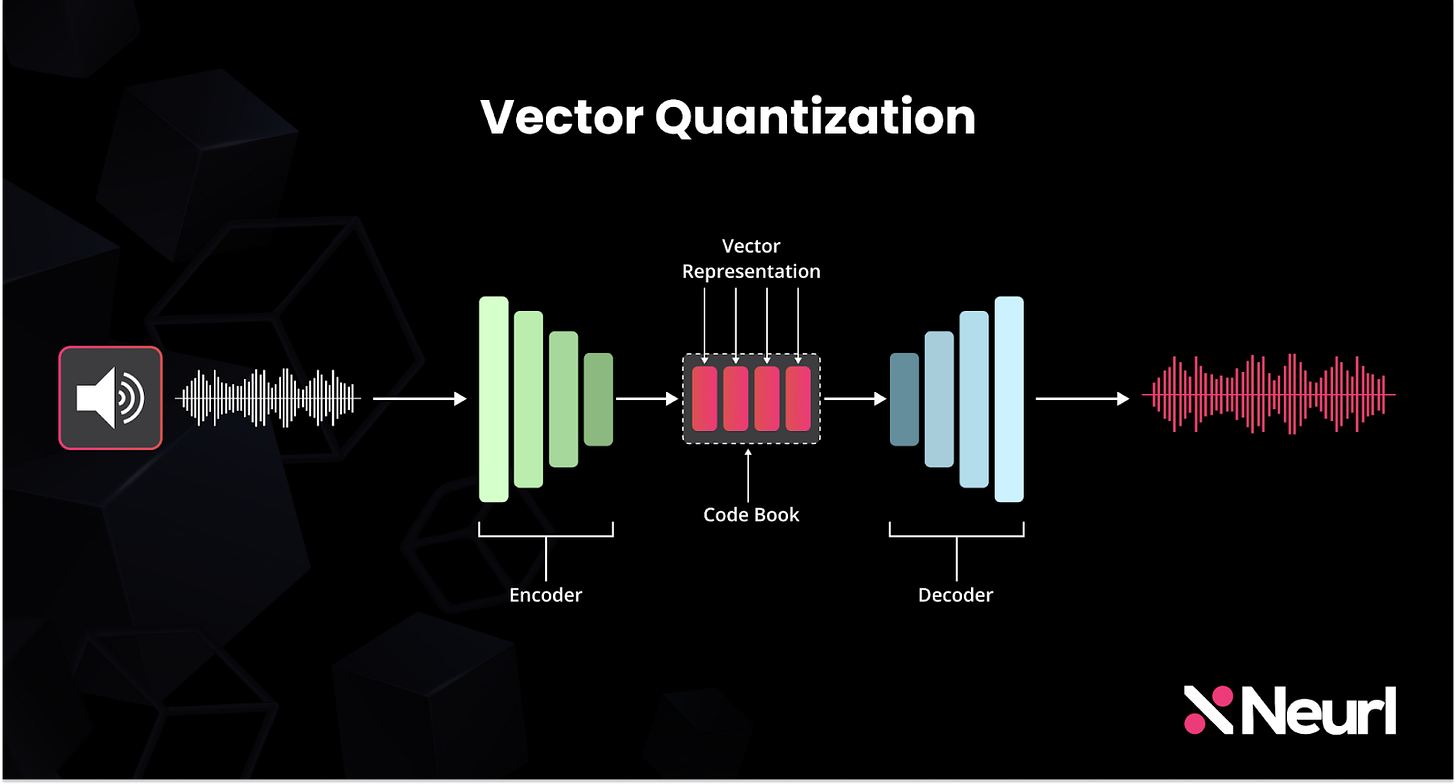 Vector Quantization

Vector Representation

Code Book

Encoder

Decoder

Neurl